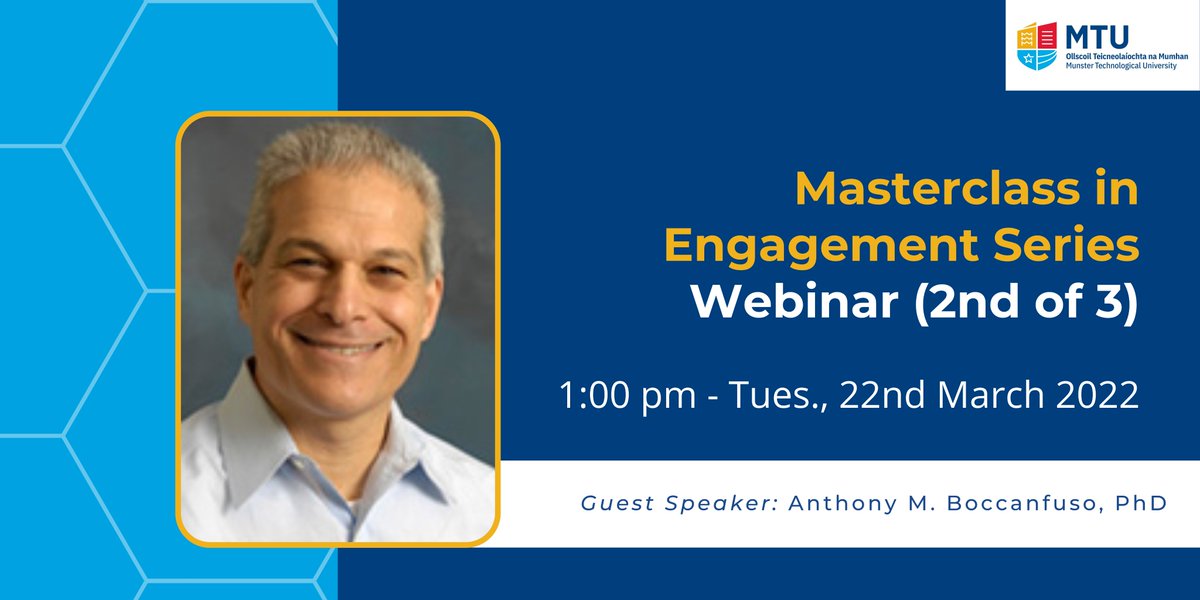 MTU
Ollscoil Teicneolaíochta na Mumhan
Munster Technological University

Masterclass in Engagement Series
Webinar (2nd of 3)

1:00 pm - Tues., 22nd March 2022

Guest Speaker: Anthony M. Boccanfuso, PhD